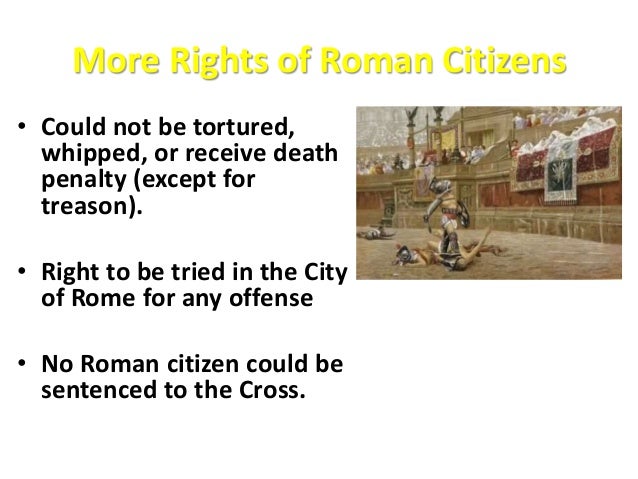 More Rights of Roman Citizens

• Could not be tortured, whipped, or receive death penalty (except for treason).

• Right to be tried in the City of Rome for any offense

• No Roman citizen could be sentenced to the Cross.